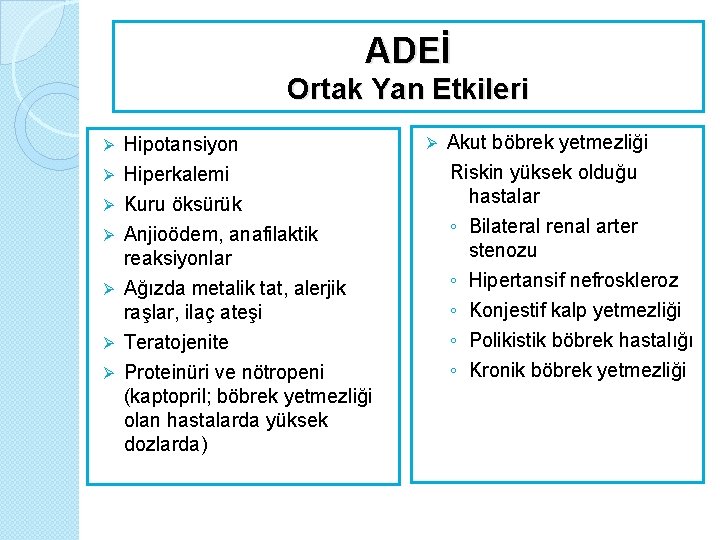 ADEİ
Ortak Yan Etkileri

➢ Hipotansiyon
➢ Hiperkalemi
➢ Kuru öksürük
➢ Anjioödem, anafilaktik reaksiyonlar
➢ Ağızda metalik tat, alerjik raşlar, ilaç ateşi
➢ Teratojenite
➢ Proteinüri ve nötropeni (kaptopril; böbrek yetmezliği olan hastalarda yüksek dozlarda)

➢ Akut böbrek yetmezliği
Riskin yüksek olduğu hastalar
◦ Bilateral renal arter stenozu
◦ Hipertansif nefroskleroz
◦ Konjestif kalp yetmezliği
◦ Polikistik böbrek hastalığı
◦ Kronik böbrek yetmezliği